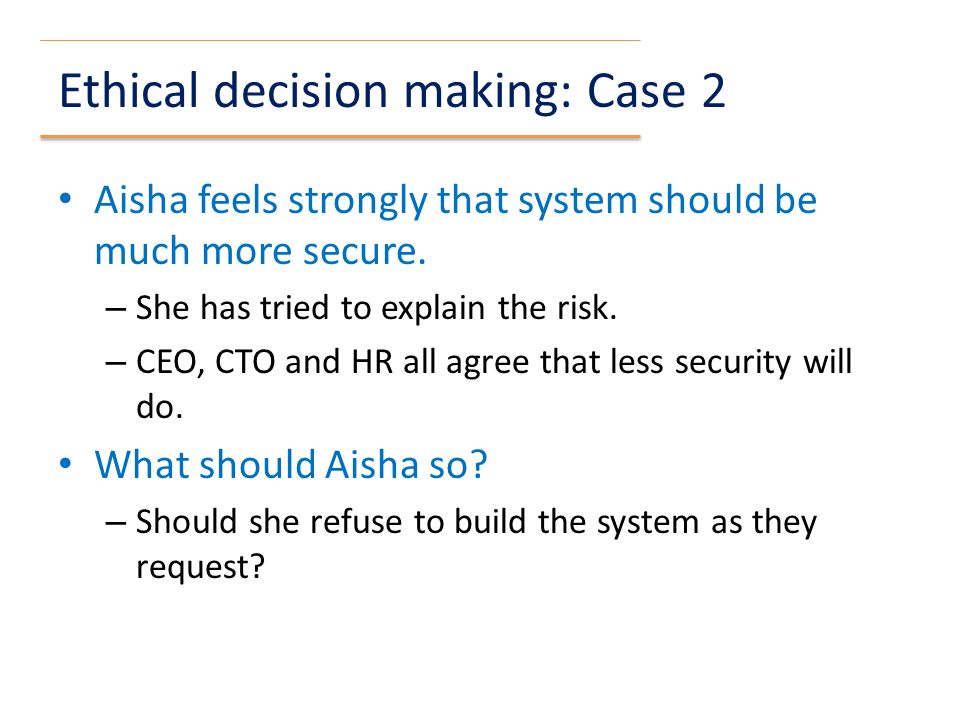 Ethical decision making: Case 2

• Aisha feels strongly that system should be much more secure.
 – She has tried to explain the risk.
 – CEO, CTO and HR all agree that less security will do.
• What should Aisha so?
 – Should she refuse to build the system as they request?